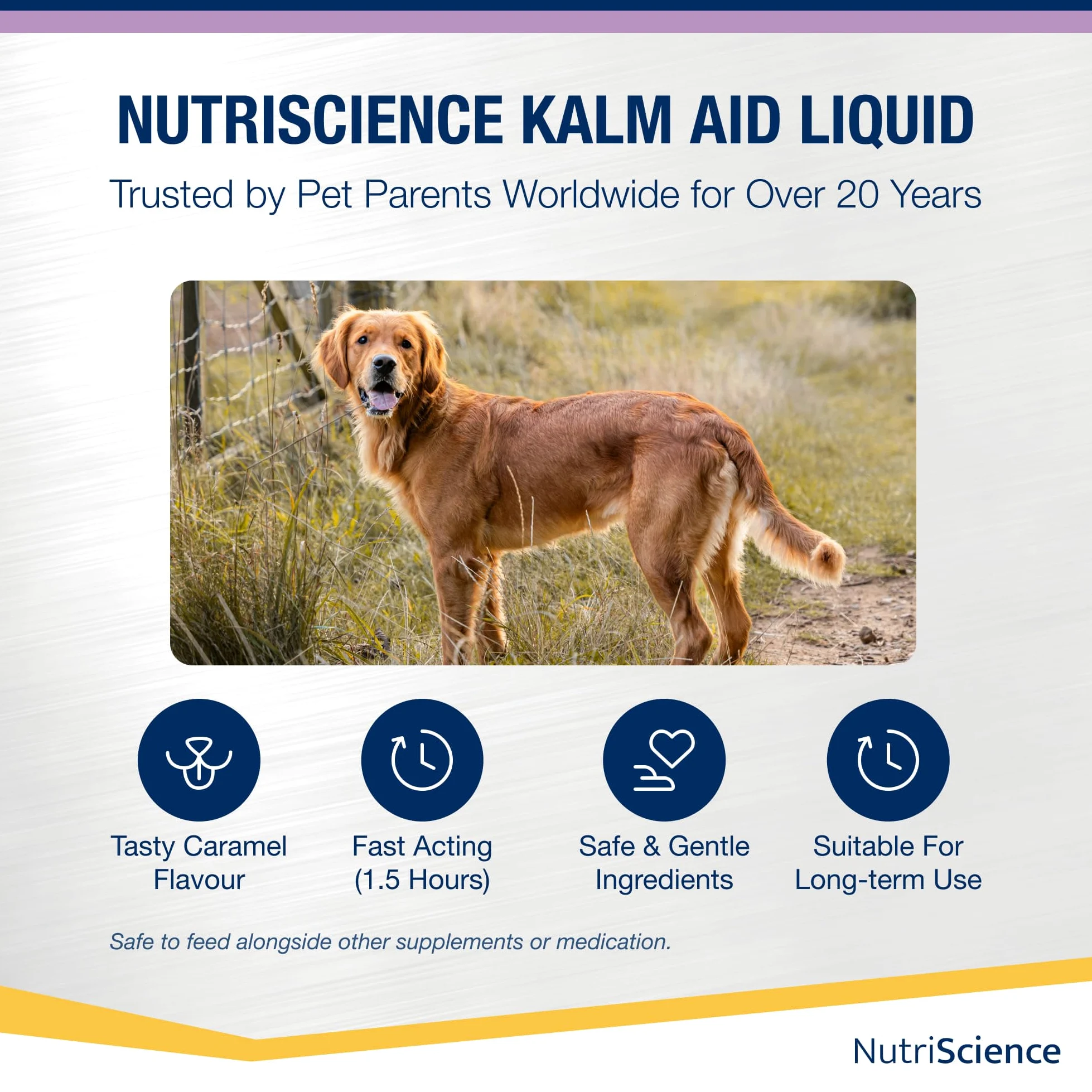 NUTRISCIENCE KALM AID LIQUID

Trusted by Pet Parents Worldwide for Over 20 Years

Tasty Caramel Flavour

Fast Acting (1.5 Hours)

Safe & Gentle Ingredients

Suitable For Long-term Use

Safe to feed alongside other supplements or medication.

NutriScience